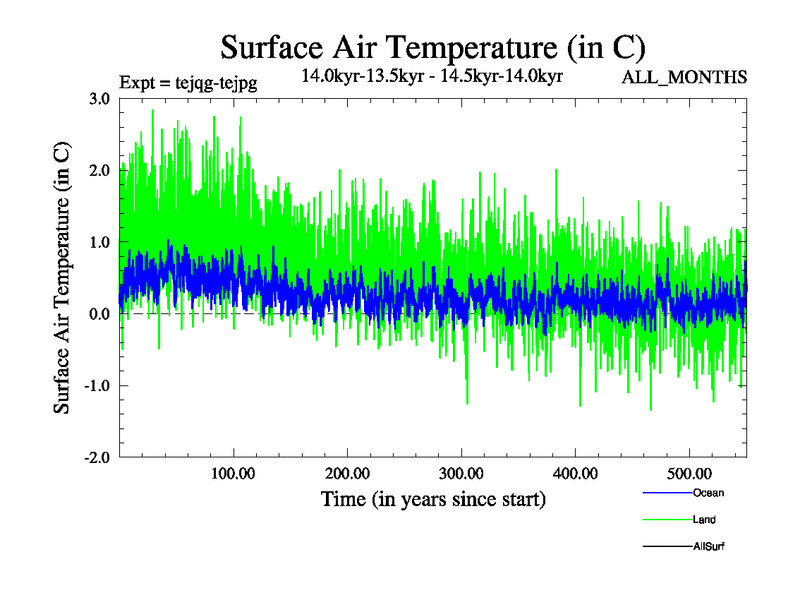 Surface Air Temperature (in C)

Expt = tejqg-tejpg

14.0kyr-13.5kyr - 14.5kyr-14.0kyr

ALL_MONTHS

Surface Air Temperature (in C)

3.0
2.0
1.0
0.0
-1.0
-2.0

100.00
200.00
300.00
400.00
500.00

Time (in years since start)

Ocean
Land
AllSurf